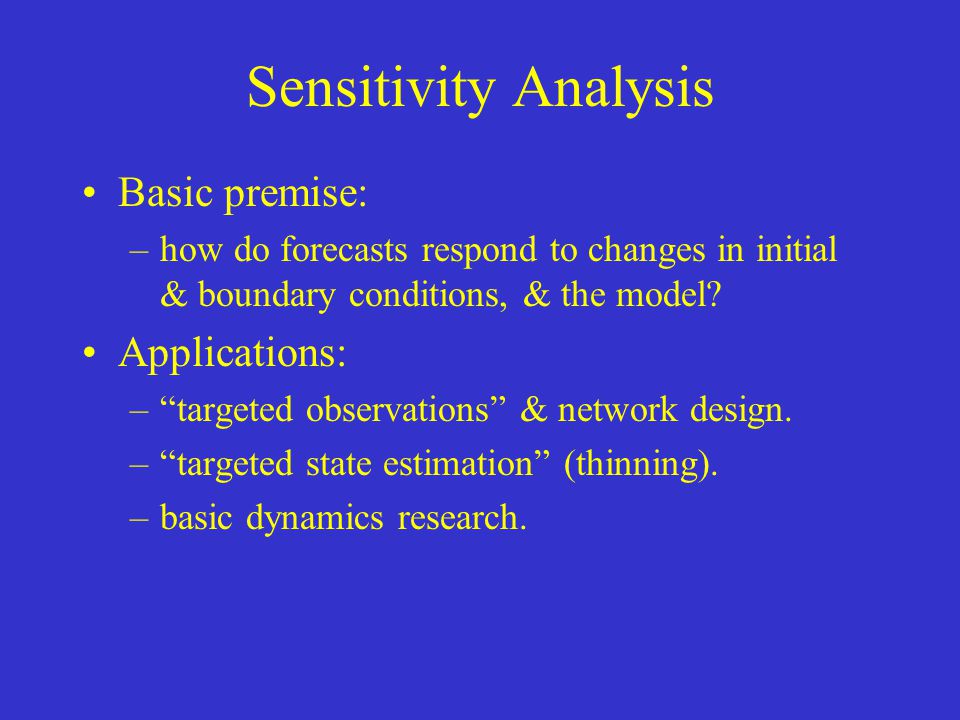 Sensitivity Analysis

• Basic premise:
– how do forecasts respond to changes in initial & boundary conditions, & the model?

• Applications:
– “targeted observations” & network design.
– “targeted state estimation” (thinning).
– basic dynamics research.